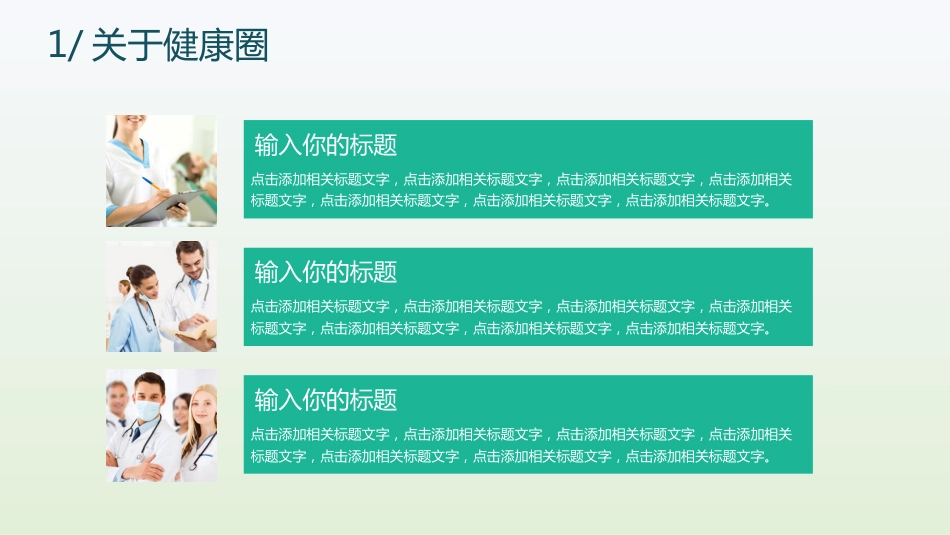 1/ 关于健康圈

输入你的标题

点击添加相关标题文字，点击添加相关标题文字，点击添加相关标题文字，点击添加相关标题文字，点击添加相关标题文字，点击添加相关标题文字，点击添加相关标题文字。

输入你的标题

点击添加相关标题文字，点击添加相关标题文字，点击添加相关标题文字，点击添加相关标题文字，点击添加相关标题文字，点击添加相关标题文字，点击添加相关标题文字。

输入你的标题

点击添加相关标题文字，点击添加相关标题文字，点击添加相关标题文字，点击添加相关标题文字，点击添加相关标题文字，点击添加相关标题文字，点击添加相关标题文字。